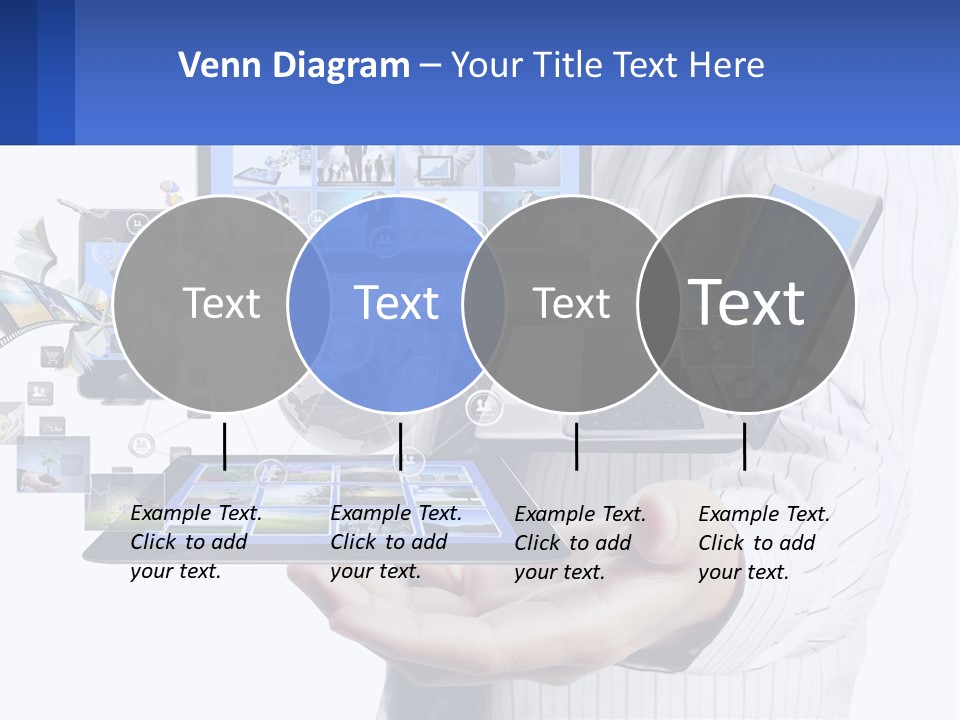 Venn Diagram – Your Title Text Here

Text

Text

Text

Text

Example Text. Click to add your text.

Example Text. Click to add your text.

Example Text. Click to add your text.

Example Text. Click to add your text.